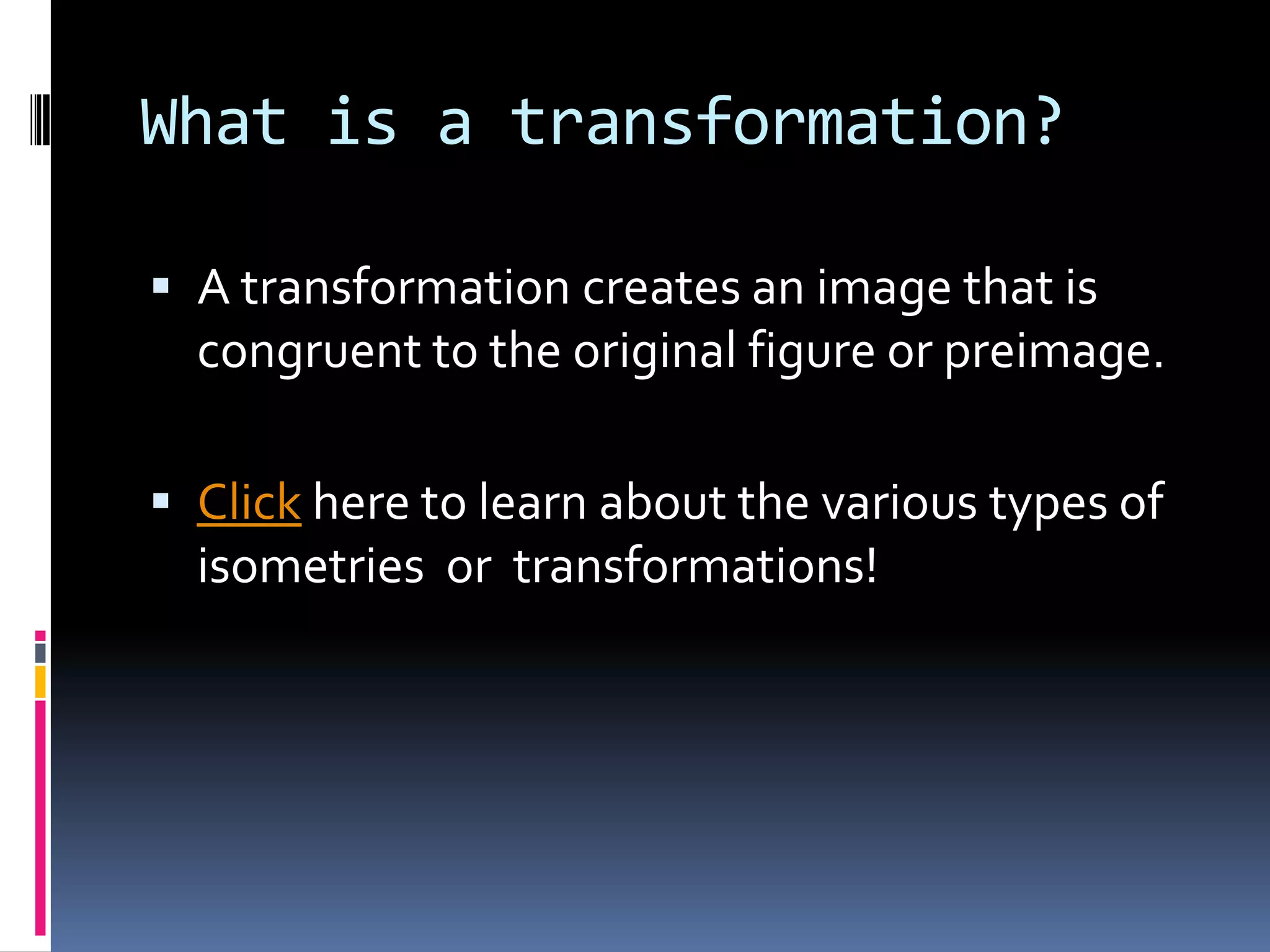 What is a transformation?

▪ A transformation creates an image that is congruent to the original figure or preimage.

▪ Click here to learn about the various types of isometries or transformations!